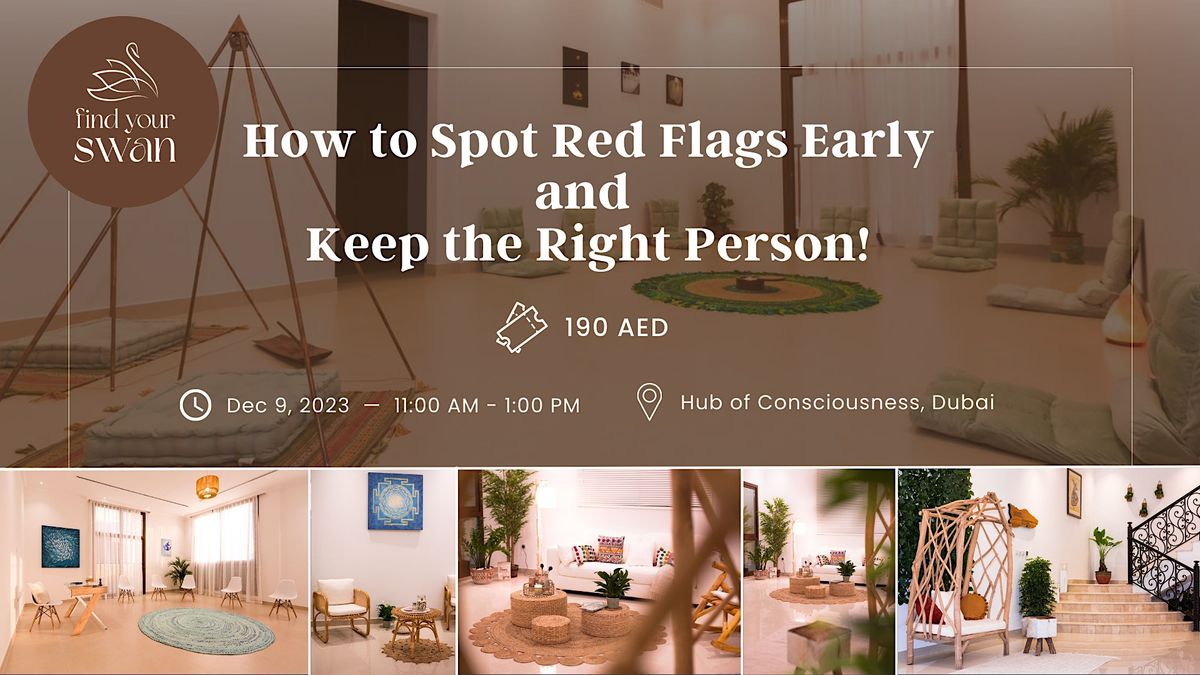 find your swan

How to Spot Red Flags Early and Keep the Right Person!

190 AED

Dec 9, 2023 — 11:00 AM - 1:00 PM

Hub of Consciousness, Dubai